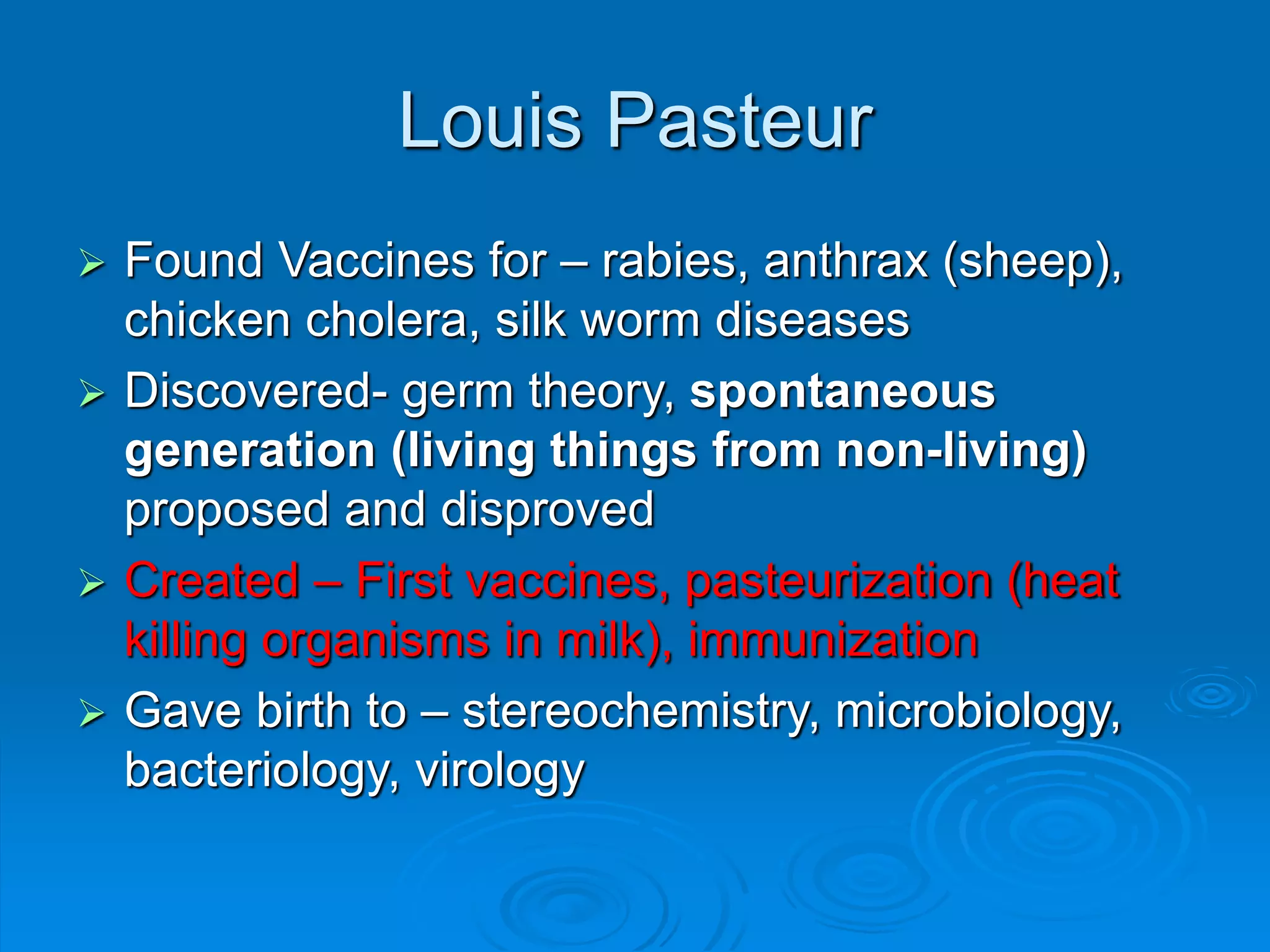 Louis Pasteur

➢ Found Vaccines for – rabies, anthrax (sheep), chicken cholera, silk worm diseases

➢ Discovered- germ theory, spontaneous generation (living things from non-living) proposed and disproved

➢ Created – First vaccines, pasteurization (heat killing organisms in milk), immunization

➢ Gave birth to – stereochemistry, microbiology, bacteriology, virology